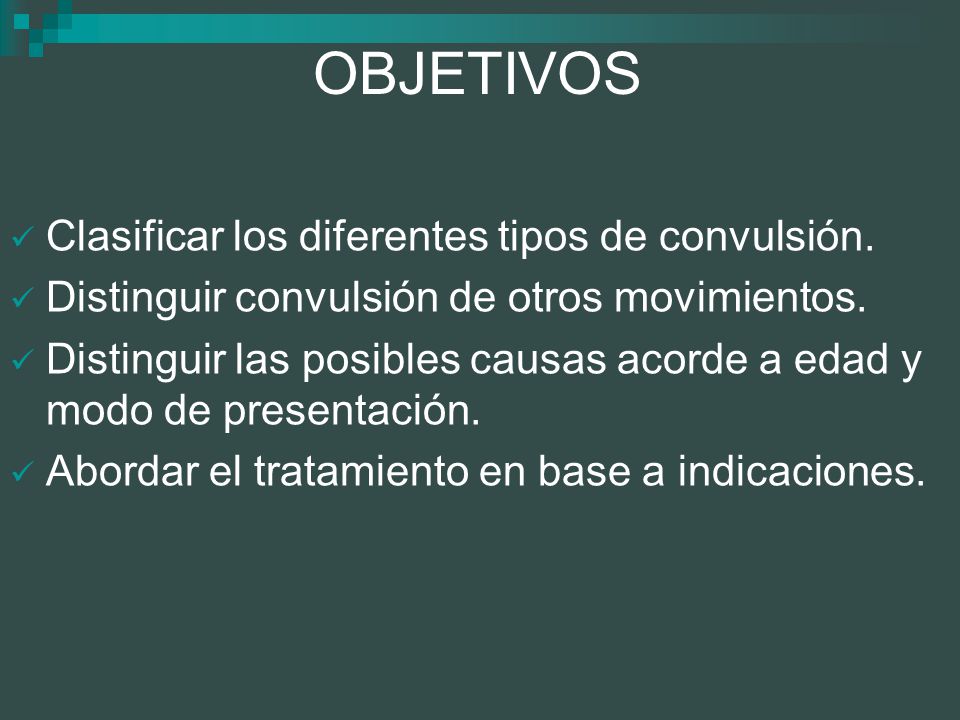 OBJETIVOS

✓ Clasificar los diferentes tipos de convulsión.
✓ Distinguir convulsión de otros movimientos.
✓ Distinguir las posibles causas acorde a edad y modo de presentación.
✓ Abordar el tratamiento en base a indicaciones.